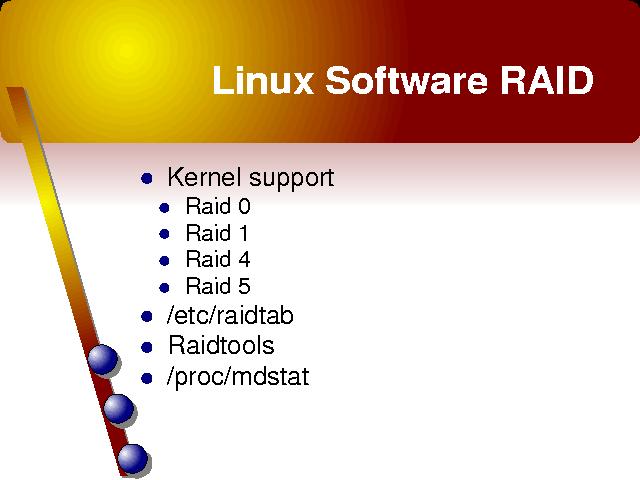 Linux Software RAID

- Kernel support
  - Raid 0
  - Raid 1
  - Raid 4
  - Raid 5
- /etc/raidtab
- Raidtools
- /proc/mdstat